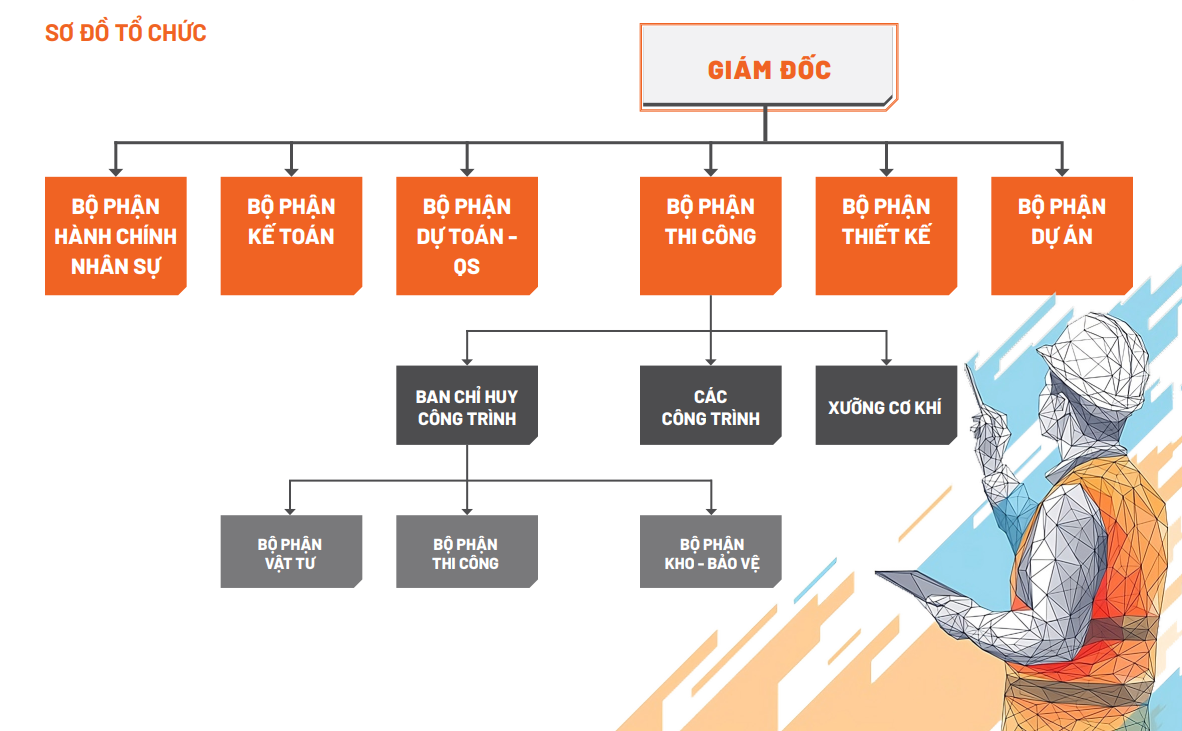 SƠ ĐỒ TỔ CHỨC

GIÁM ĐỐC

BỘ PHẬN HÀNH CHÍNH NHÂN SỰ

BỘ PHẬN KẾ TOÁN

BỘ PHẬN DỰ TOÁN - QS

BỘ PHẬN THI CÔNG

BỘ PHẬN THIẾT KẾ

BỘ PHẬN DỰ ÁN

BAN CHỈ HUY CÔNG TRÌNH

CÁC CÔNG TRÌNH

XƯỞNG CƠ KHÍ

BỘ PHẬN VẬT TƯ

BỘ PHẬN THI CÔNG

BỘ PHẬN KHO - BẢO VỆ